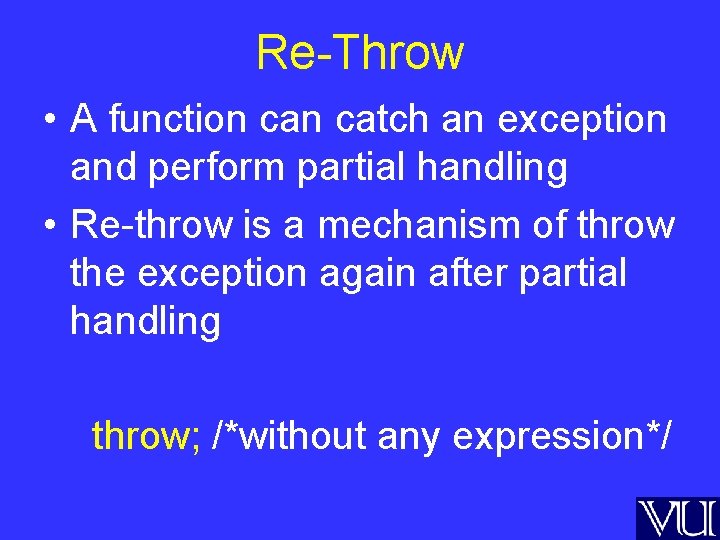 Re-Throw

• A function can catch an exception and perform partial handling

• Re-throw is a mechanism of throw the exception again after partial handling

throw; /*without any expression*/

VU